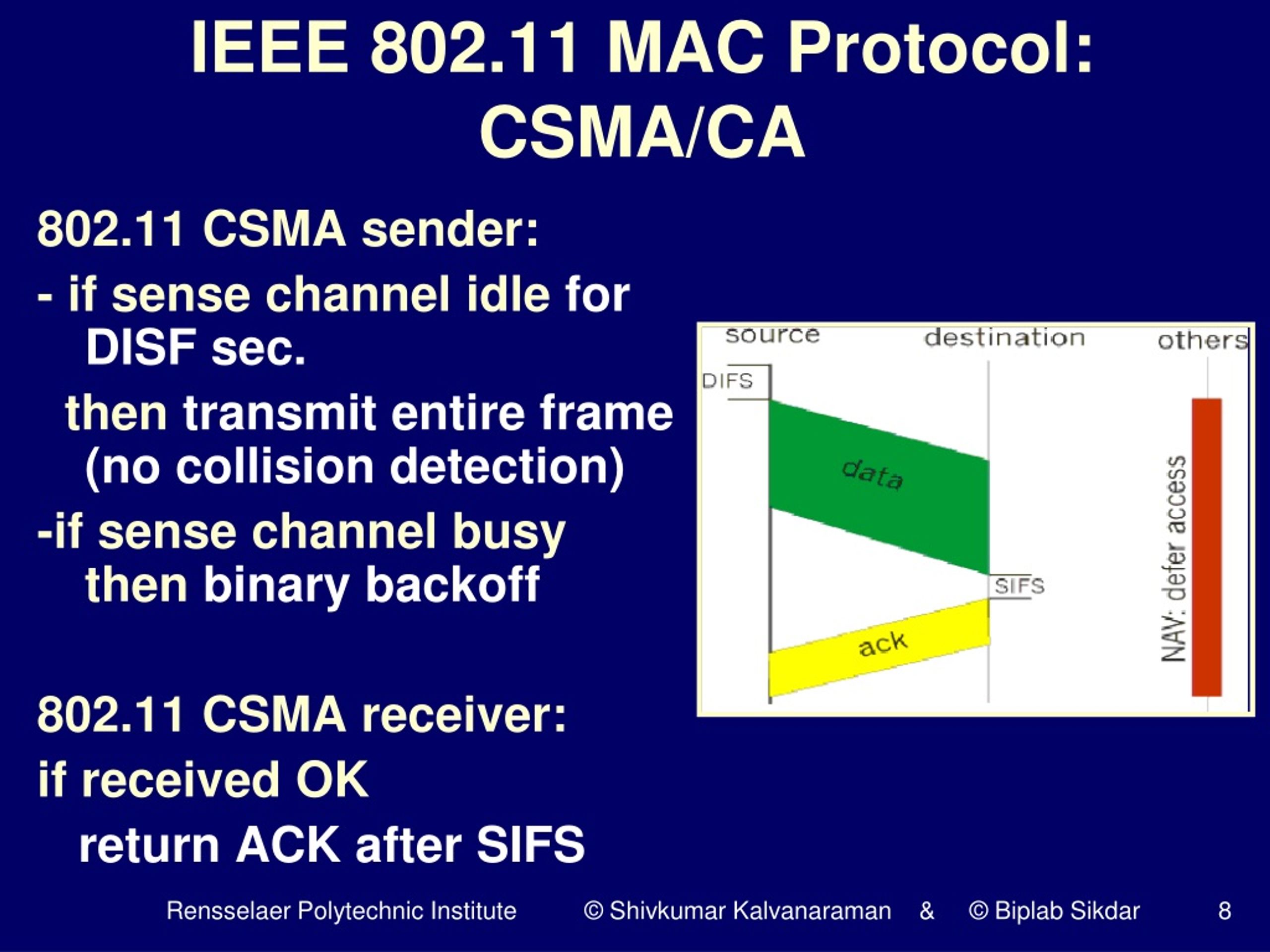 IEEE 802.11 MAC Protocol: CSMA/CA

802.11 CSMA sender:
- if sense channel idle for DISF sec.
then transmit entire frame (no collision detection)
-if sense channel busy then binary backoff

802.11 CSMA receiver:
if received OK
return ACK after SIFS

source
destination
others
DIFS
data
SIFS
ack
NAV: defer access

Rensselaer Polytechnic Institute © Shivkumar Kalvanaraman & © Biplab Sikdar 8